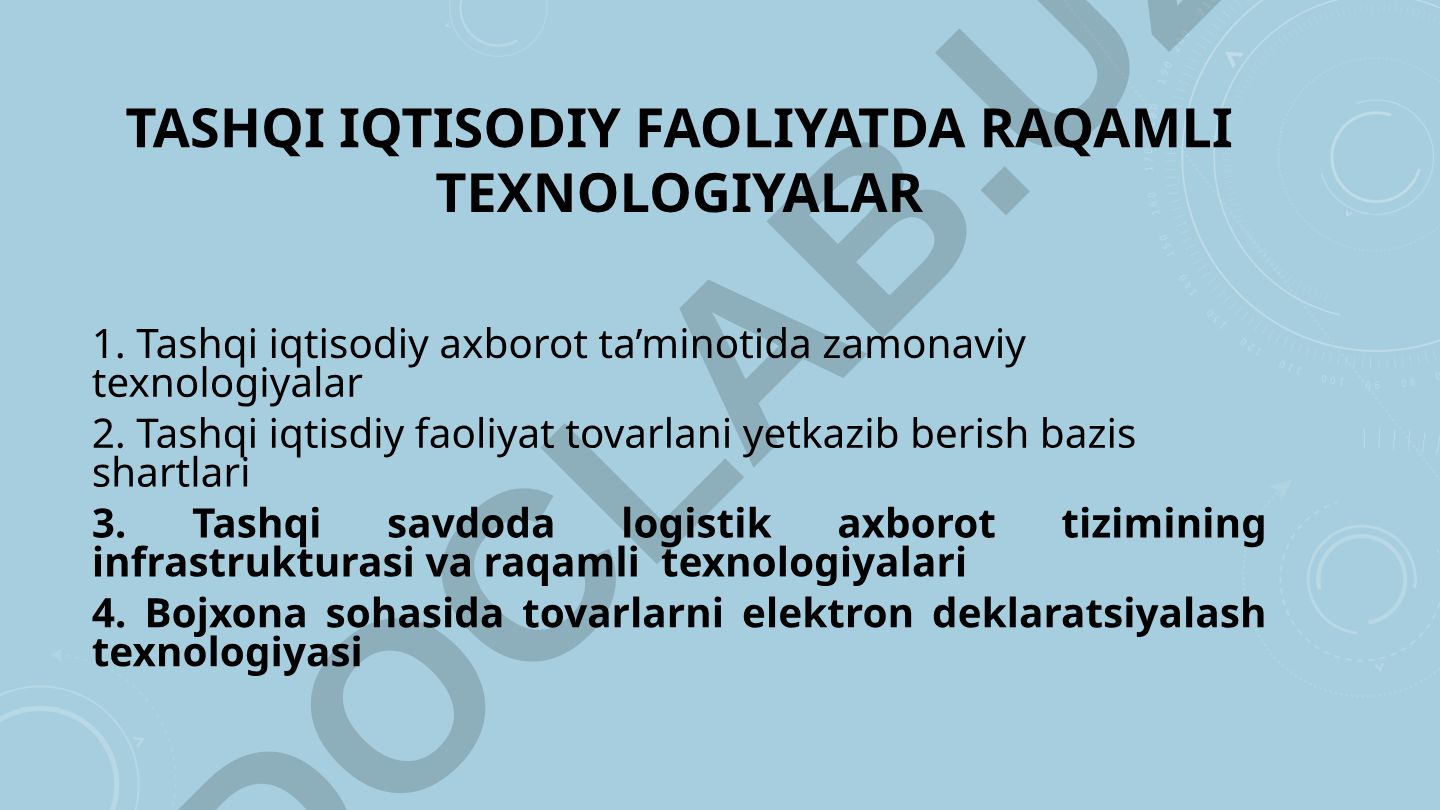 TASHQI IQTISODIY FAOLIYATDA RAQAMLI TEXNOLOGIYALAR

1. Tashqi iqtisodiy axborot ta’minotida zamonaviy texnologiyalar

2. Tashqi iqtisdiy faoliyat tovarlani yetkazib berish bazis shartlari

3. Tashqi savdoda logistik axborot tizimining infrastrukturasi va raqamli texnologiyalari

4. Bojxona sohasida tovarlarni elektron deklaratsiyalash texnologiyasi

DOCLAB.UZ